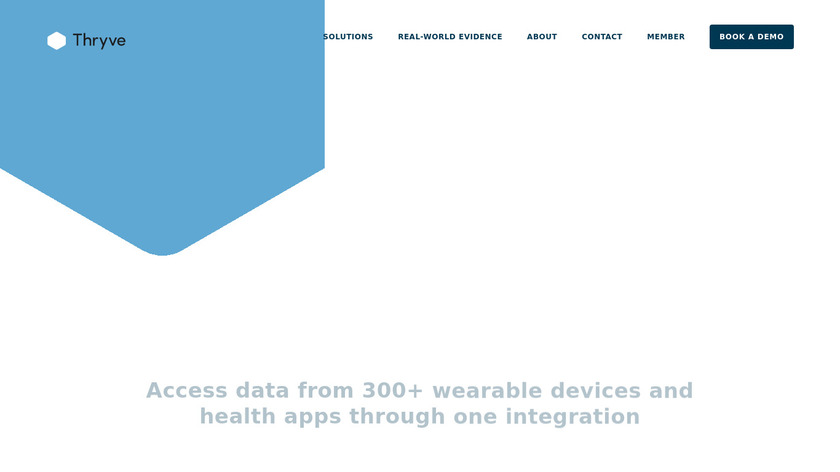 Thryve

SOLUTIONS REAL-WORLD EVIDENCE ABOUT CONTACT MEMBER BOOK A DEMO

Access data from 300+ wearable devices and health apps through one integration